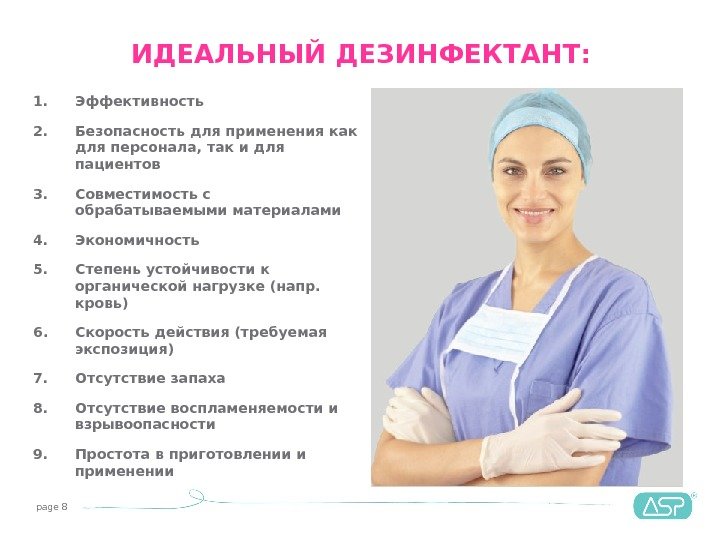 ИДЕАЛЬНЫЙ ДЕЗИНФЕКТАНТ:

1. Эффективность

2. Безопасность для применения как для персонала, так и для пациентов

3. Совместимость с обрабатываемыми материалами

4. Экономичность

5. Степень устойчивости к органической нагрузке (напр. кровь)

6. Скорость действия (требуемая экспозиция)

7. Отсутствие запаха

8. Отсутствие воспламеняемости и взрывоопасности

9. Простота в приготовлении и применении

page 8

ASP